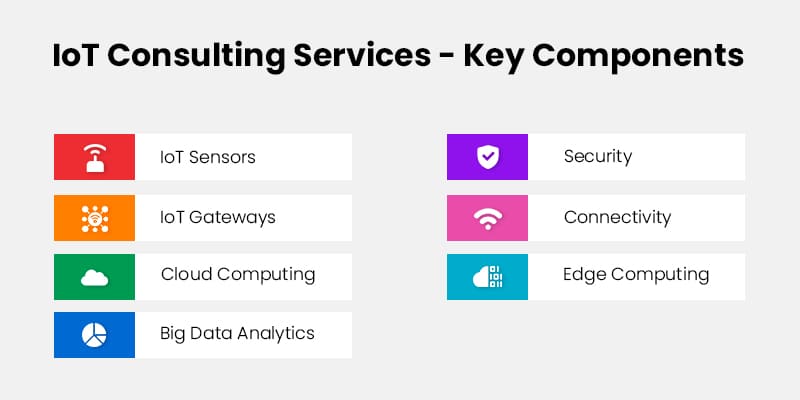 IoT Consulting Services - Key Components

IoT Sensors

IoT Gateways

Cloud Computing

Big Data Analytics

Security

Connectivity

Edge Computing